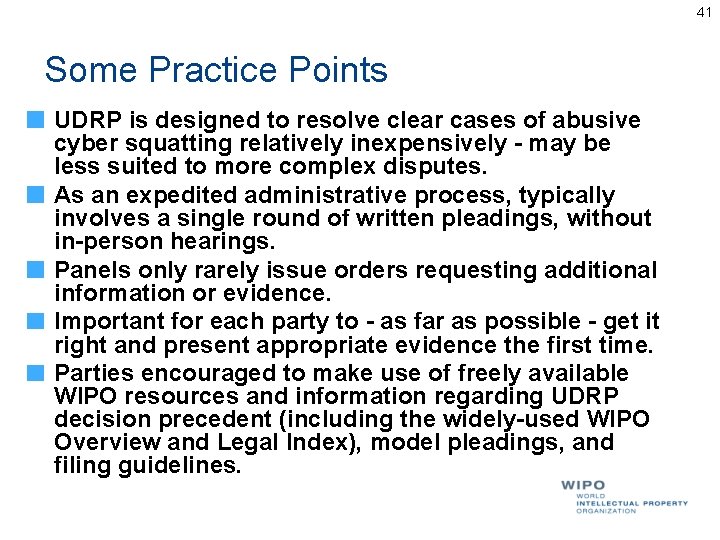 41

Some Practice Points

UDRP is designed to resolve clear cases of abusive cyber squatting relatively inexpensively - may be less suited to more complex disputes.

As an expedited administrative process, typically involves a single round of written pleadings, without in-person hearings.

Panels only rarely issue orders requesting additional information or evidence.

Important for each party to - as far as possible - get it right and present appropriate evidence the first time.

Parties encouraged to make use of freely available WIPO resources and information regarding UDRP decision precedent (including the widely-used WIPO Overview and Legal Index), model pleadings, and filing guidelines.

WIPO
WORLD
INTELLECTUAL PROPERTY
ORGANIZATION